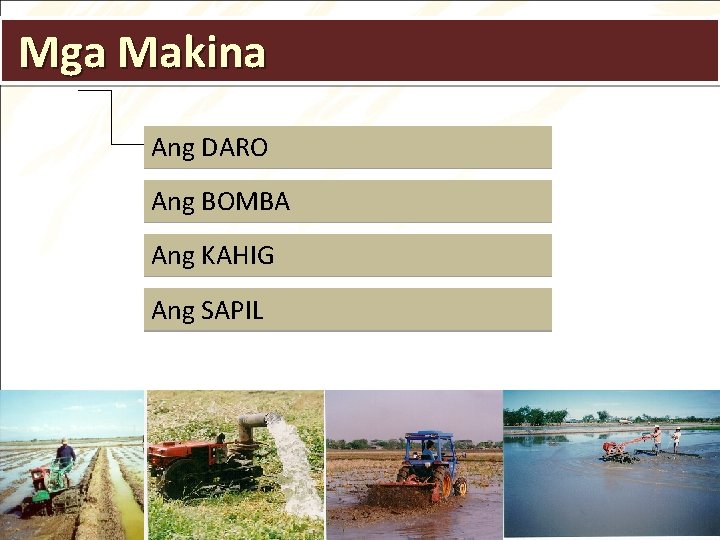 Mga Makina

Ang DARO

Ang BOMBA

Ang KAHIG

Ang SAPIL